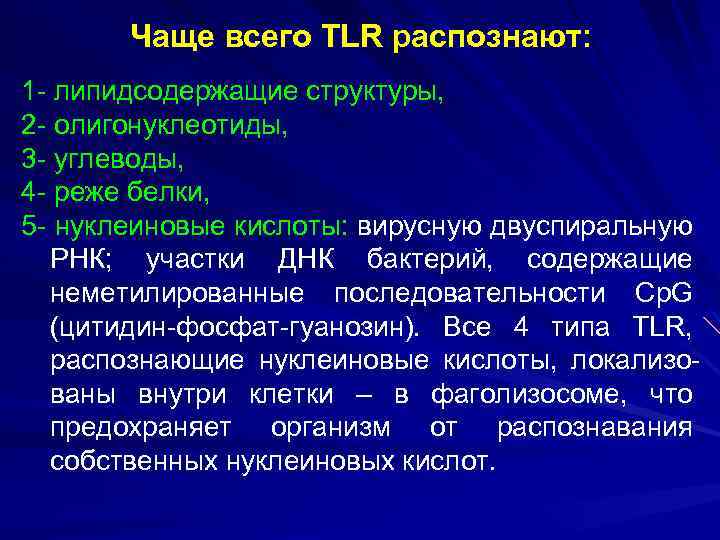 Чаще всего TLR распознают:

1- липидсодержащие структуры,
2- олигонуклеотиды,
3- углеводы,
4- реже белки,
5- нуклеиновые кислоты: вирусную двуспиральную РНК; участки ДНК бактерий, содержащие неметилированные последовательности CpG (цитидин-фосфат-гуанозин). Все 4 типа TLR, распознающие нуклеиновые кислоты, локализованы внутри клетки – в фаголизосоме, что предохраняет организм от распознавания собственных нуклеиновых кислот.